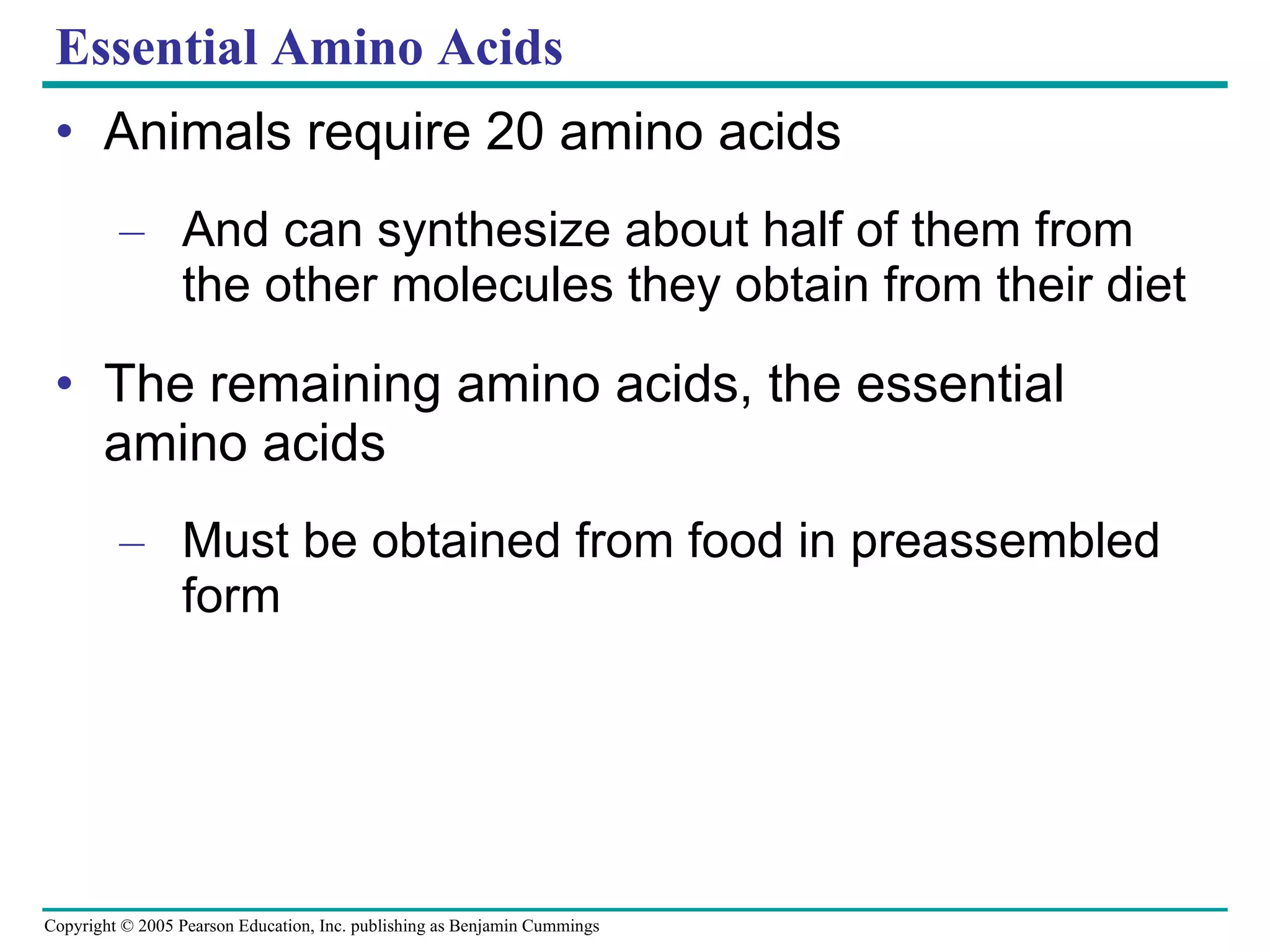 Essential Amino Acids

• Animals require 20 amino acids

– And can synthesize about half of them from the other molecules they obtain from their diet

• The remaining amino acids, the essential amino acids

– Must be obtained from food in preassembled form

Copyright © 2005 Pearson Education, Inc. publishing as Benjamin Cummings